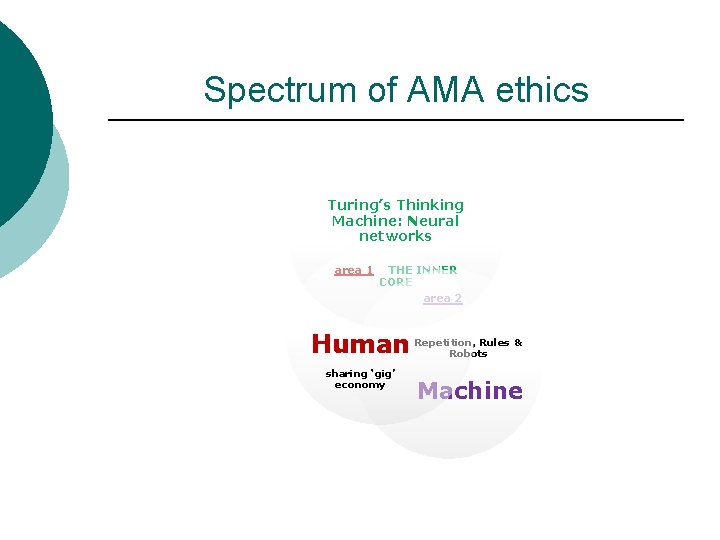 Spectrum of AMA ethics

Turing's Thinking Machine: Neural networks

area 1 THE INNER CORE

area 2

Human

Repetition, Rules & Robots

sharing 'gig' economy

Machine